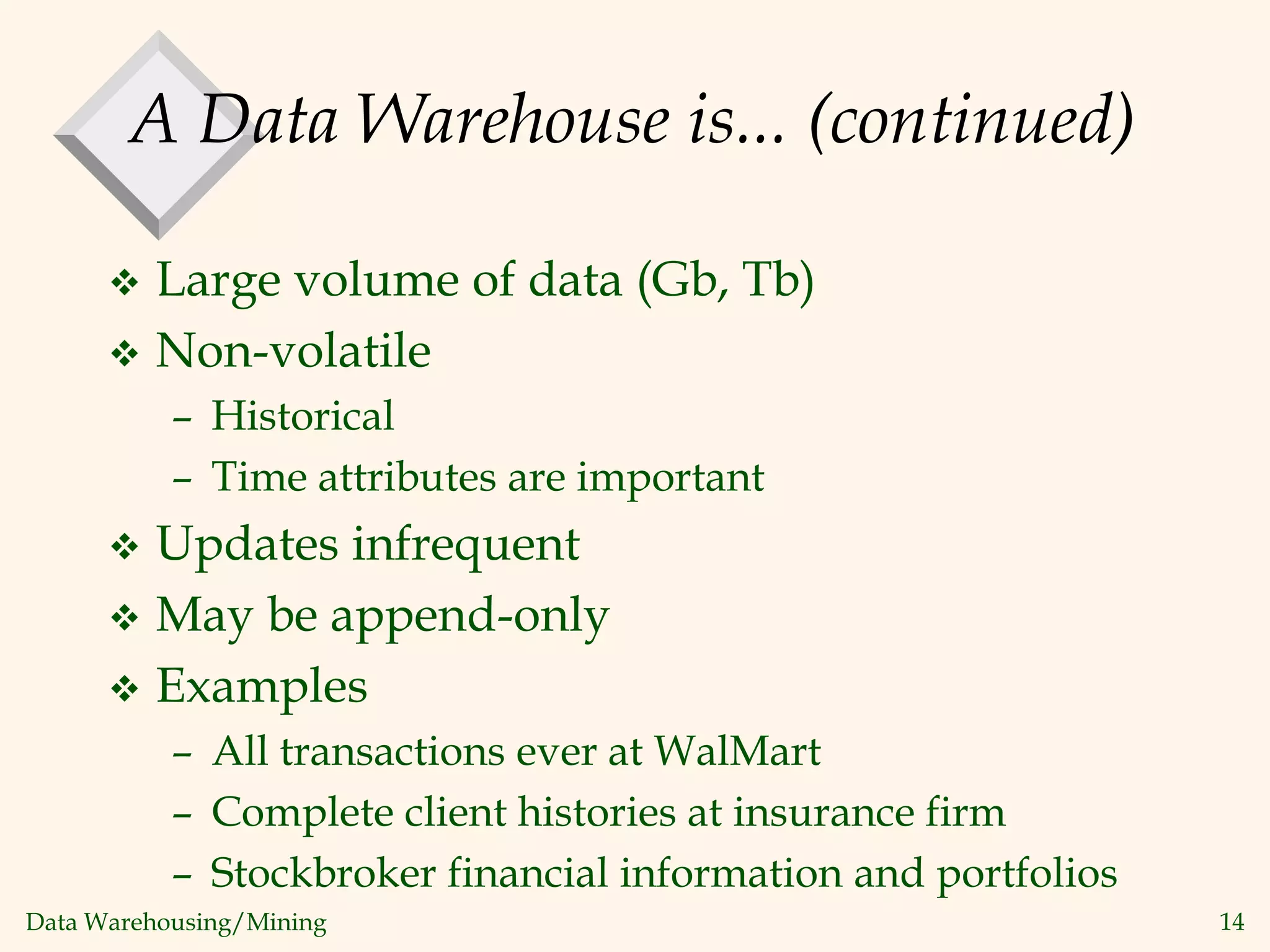 A Data Warehouse is... (continued)

❖ Large volume of data (Gb, Tb)
❖ Non-volatile
– Historical
– Time attributes are important
❖ Updates infrequent
❖ May be append-only
❖ Examples
– All transactions ever at WalMart
– Complete client histories at insurance firm
– Stockbroker financial information and portfolios

Data Warehousing/Mining

14